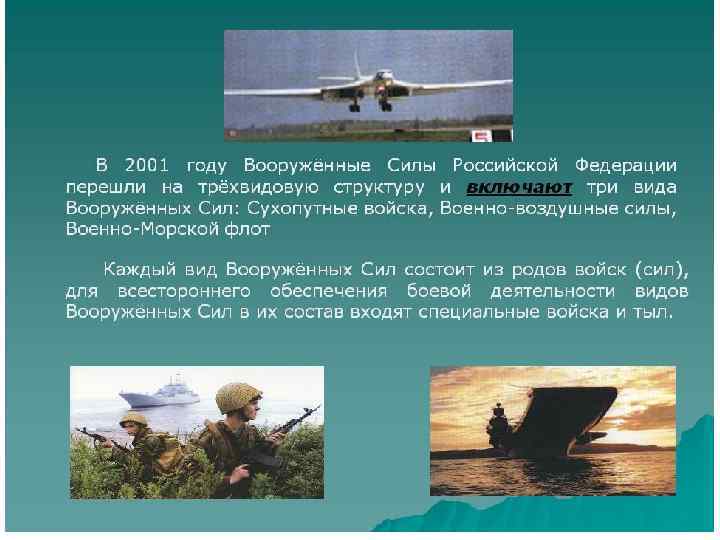 В 2001 году Вооружённые Силы Российской Федерации перешли на трёхвидовую структуру и включают три вида Вооружённых Сил: Сухопутные войска, Военно-воздушные силы, Военно-Морской флот

Каждый вид Вооружённых Сил состоит из родов войск (сил), для всестороннего обеспечения боевой деятельности видов Вооружённых Сил в их состав входят специальные войска и тыл.